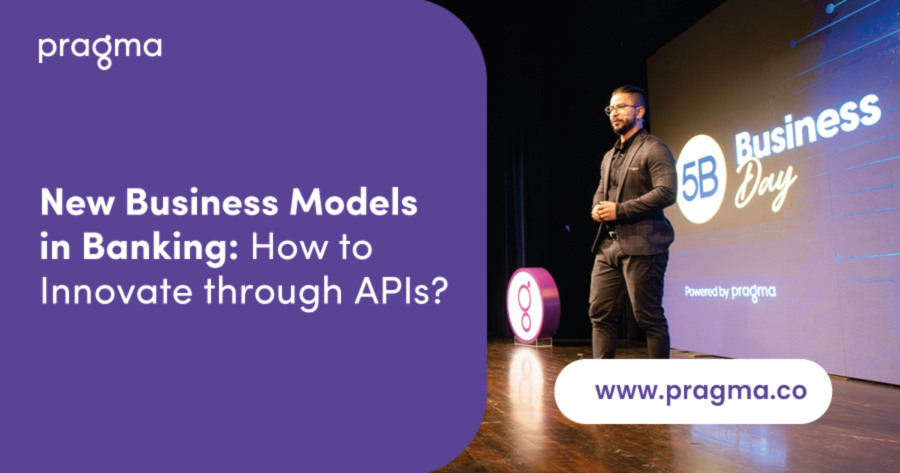 pragma

New Business Models in Banking: How to Innovate through APIs?

5B Business Day

Powered by pragma

www.pragma.co